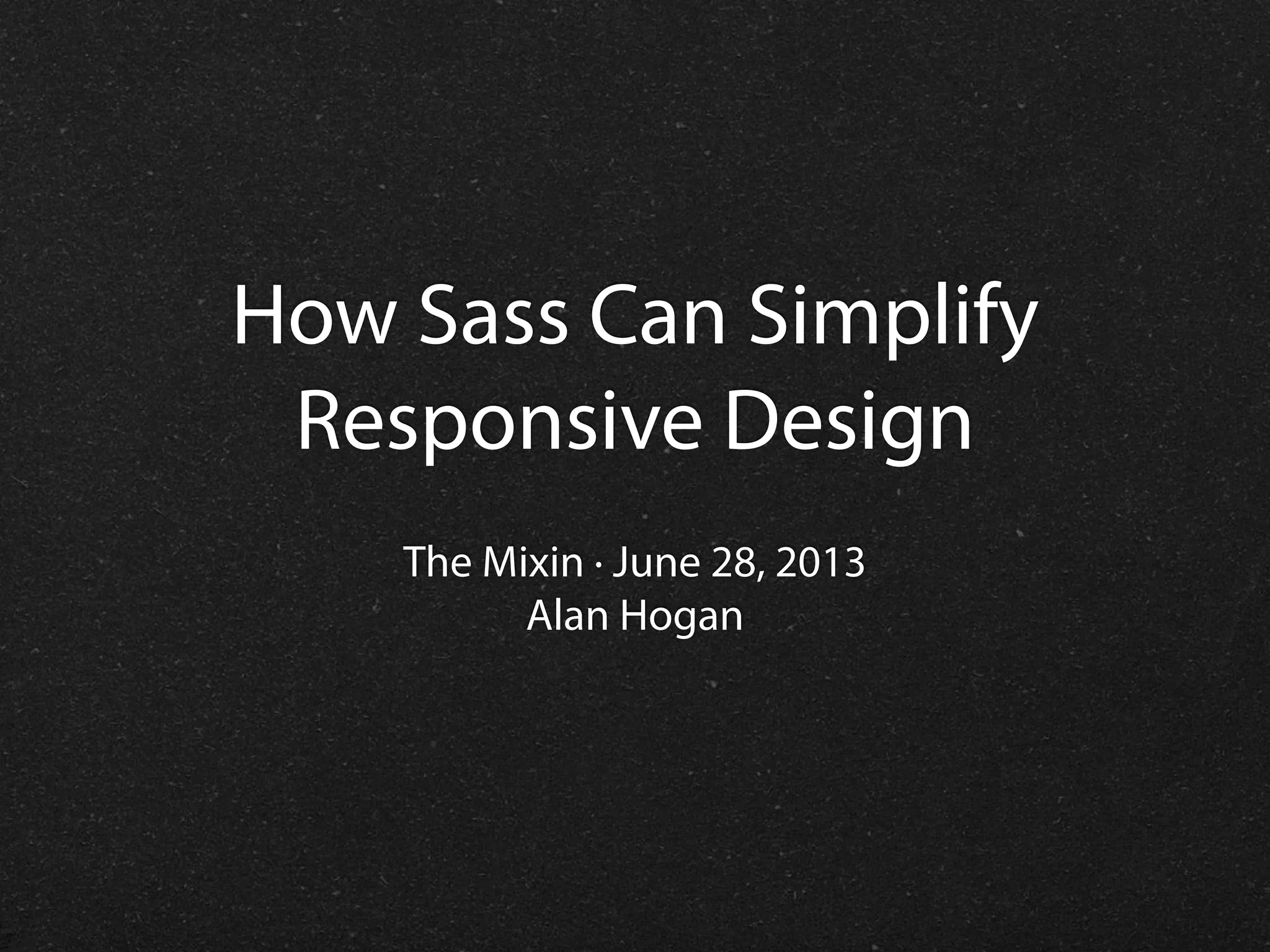 How Sass Can Simplify Responsive Design

The Mixin · June 28, 2013
Alan Hogan